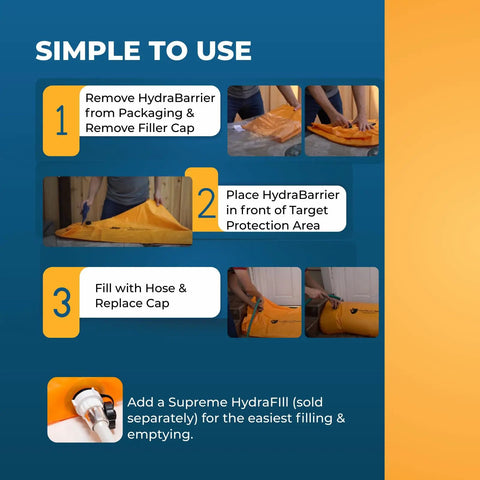 SIMPLE TO USE

1

Remove HydraBarrier from Packaging & Remove Filler Cap

2

Place HydraBarrier in front of Target Protection Area

3

Fill with Hose & Replace Cap

Add a Supreme HydraFIll (sold separately) for the easiest filling & emptying.